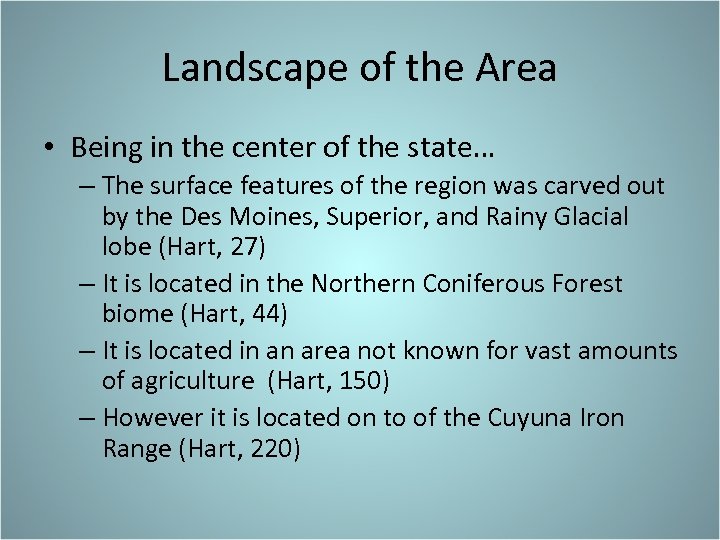 Landscape of the Area

• Being in the center of the state…
– The surface features of the region was carved out by the Des Moines, Superior, and Rainy Glacial lobe (Hart, 27)
– It is located in the Northern Coniferous Forest biome (Hart, 44)
– It is located in an area not known for vast amounts of agriculture (Hart, 150)
– However it is located on to of the Cuyuna Iron Range (Hart, 220)